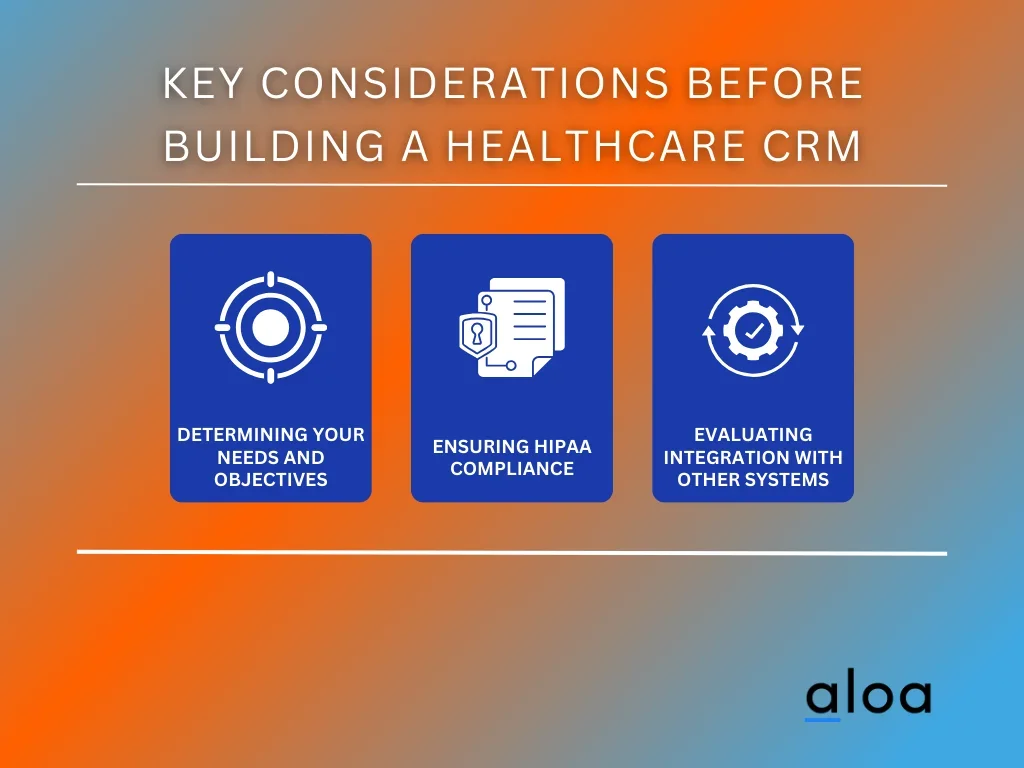 KEY CONSIDERATIONS BEFORE BUILDING A HEALTHCARE CRM

DETERMINING YOUR NEEDS AND OBJECTIVES

ENSURING HIPAA COMPLIANCE

EVALUATING INTEGRATION WITH OTHER SYSTEMS

aloa